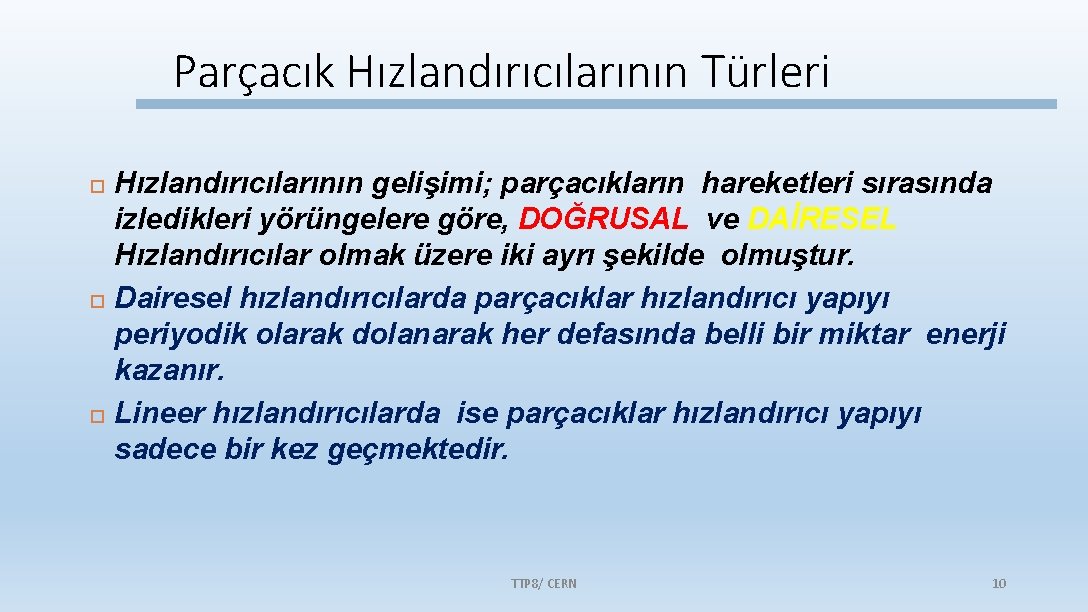 Parçacık Hızlandırıcılarının Türleri

Hızlandırıcılarının gelişimi; parçacıkların hareketleri sırasında izledikleri yörüngelere göre, DOĞRUSAL ve DAİRESEL Hızlandırıcılar olmak üzere iki ayrı şekilde olmuştur.

Dairesel hızlandırıcılarda parçacıklar hızlandırıcı yapıyı periyodik olarak dolanarak her defasında belli bir miktar enerji kazanır.

Lineer hızlandırıcılarda ise parçacıklar hızlandırıcı yapıyı sadece bir kez geçmektedir.

TTP8/ CERN

10